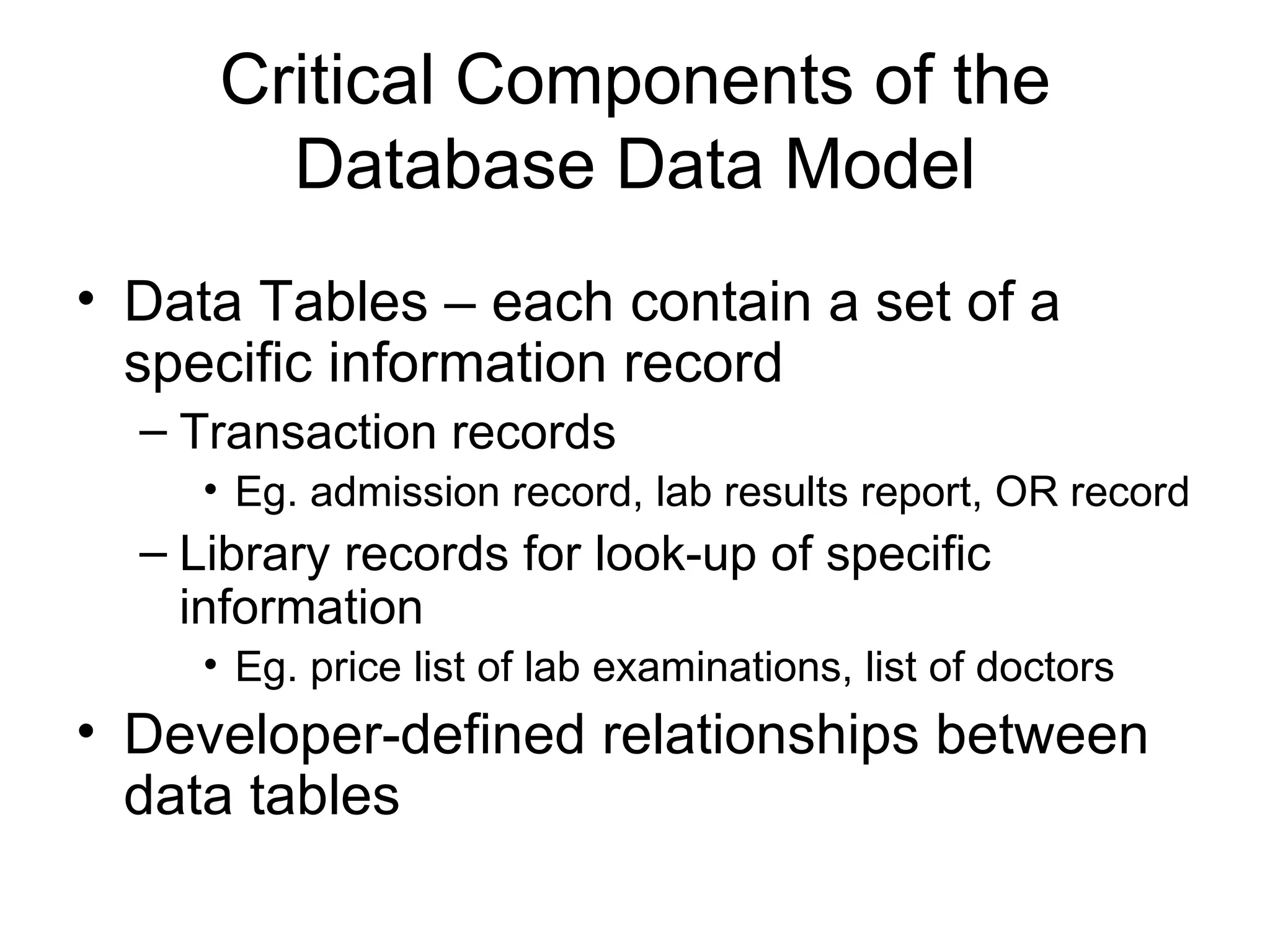 Critical Components of the Database Data Model

• Data Tables – each contain a set of a specific information record
  – Transaction records
    • Eg. admission record, lab results report, OR record
  – Library records for look-up of specific information
    • Eg. price list of lab examinations, list of doctors
• Developer-defined relationships between data tables